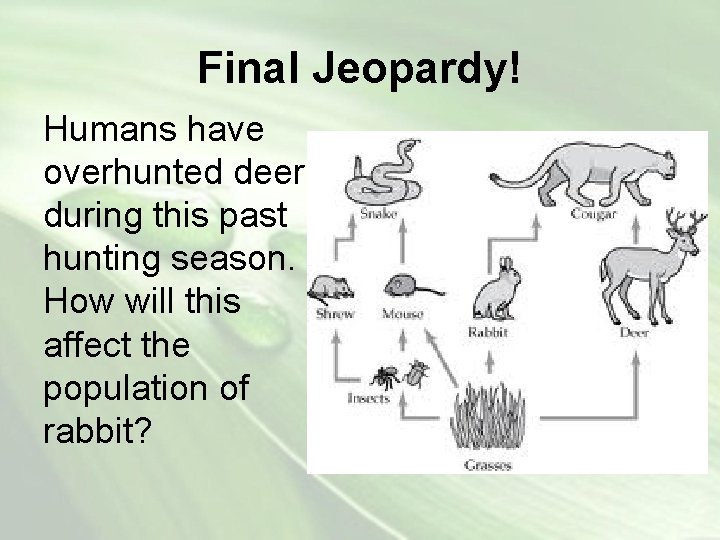 Final Jeopardy!

Humans have overhunted deer during this past hunting season. How will this affect the population of rabbit?

Snake
Cougar
Shrew
Mouse
Rabbit
Deer
Insects
Grasses